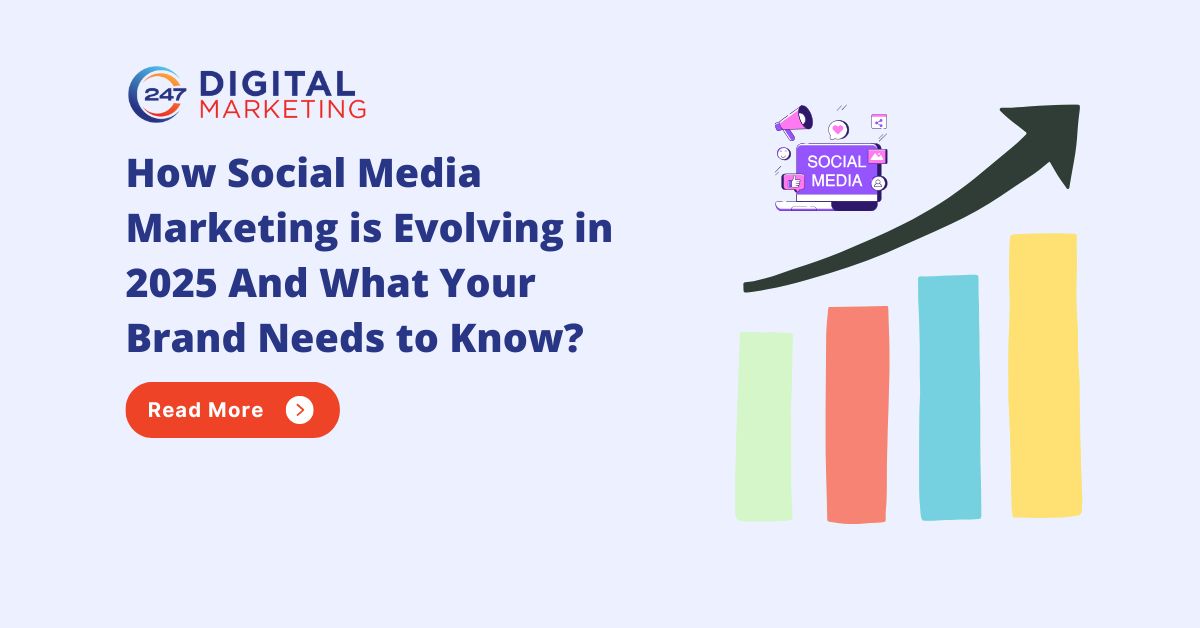 247 DIGITAL MARKETING

How Social Media Marketing is Evolving in 2025 And What Your Brand Needs to Know?

Read More

SOCIAL MEDIA